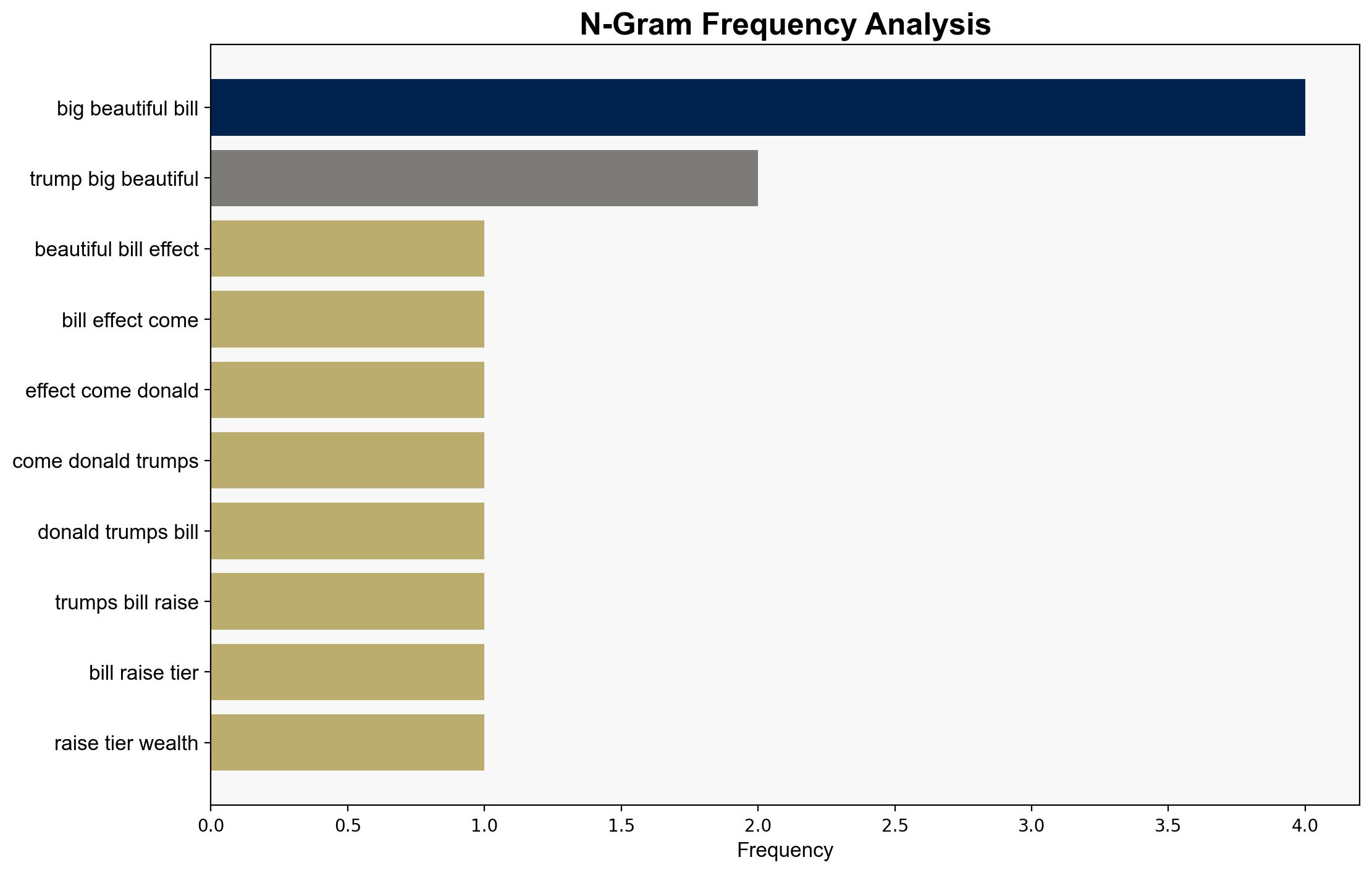 N-Gram Frequency Analysis

big beautiful bill
trump big beautiful
beautiful bill effect
bill effect come
effect come donald
come donald trumps
donald trumps bill
trumps bill raise
bill raise tier
raise tier wealth

0.0
0.5
1.0
1.5
2.0
2.5
3.0
3.5
4.0
Frequency